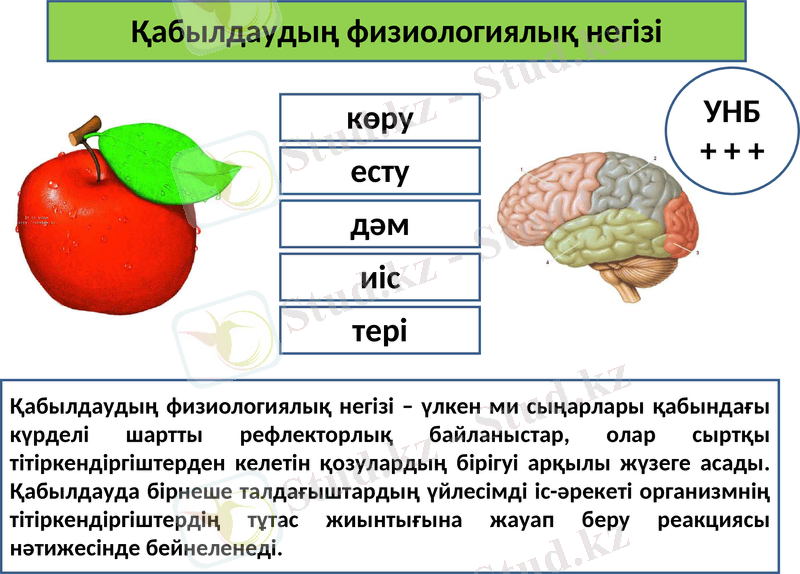 Қабылдаудың физиологиялық негізі

көру

есту

дәм

иіс

тері

УНБ
+ + +

1

2

3

4

Қабылдаудың физиологиялық негізі – үлкен ми сыңарлары қабындағы күрделі шартты рефлекторлық байланыстар, олар сыртқы тітіркендіргіштерден келетін қозулардың бірігуі арқылы жүзеге асады. Қабылдауда бірнеше талдағыштардың үйлесімді іс-әрекеті организмнің тітіркендіргіштердің тұтас жиынтығына жауап беру реакциясы нәтижесінде бейнеленеді.

Stud.kz - Stud.kz